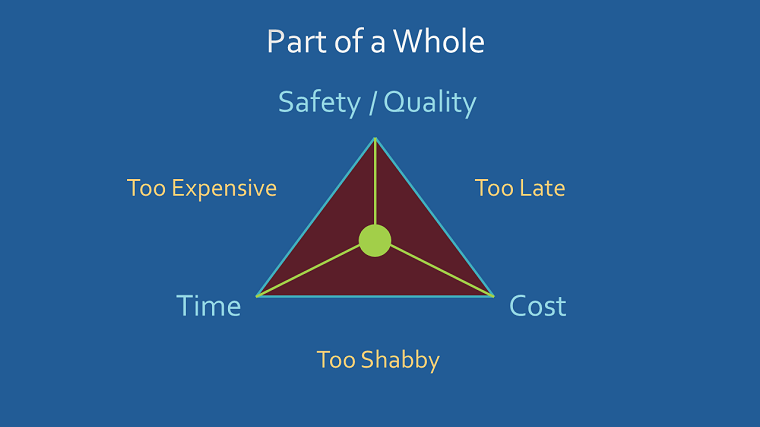 Part of a Whole

Safety / Quality

Too Expensive

Too Late

Time

Cost

Too Shabby